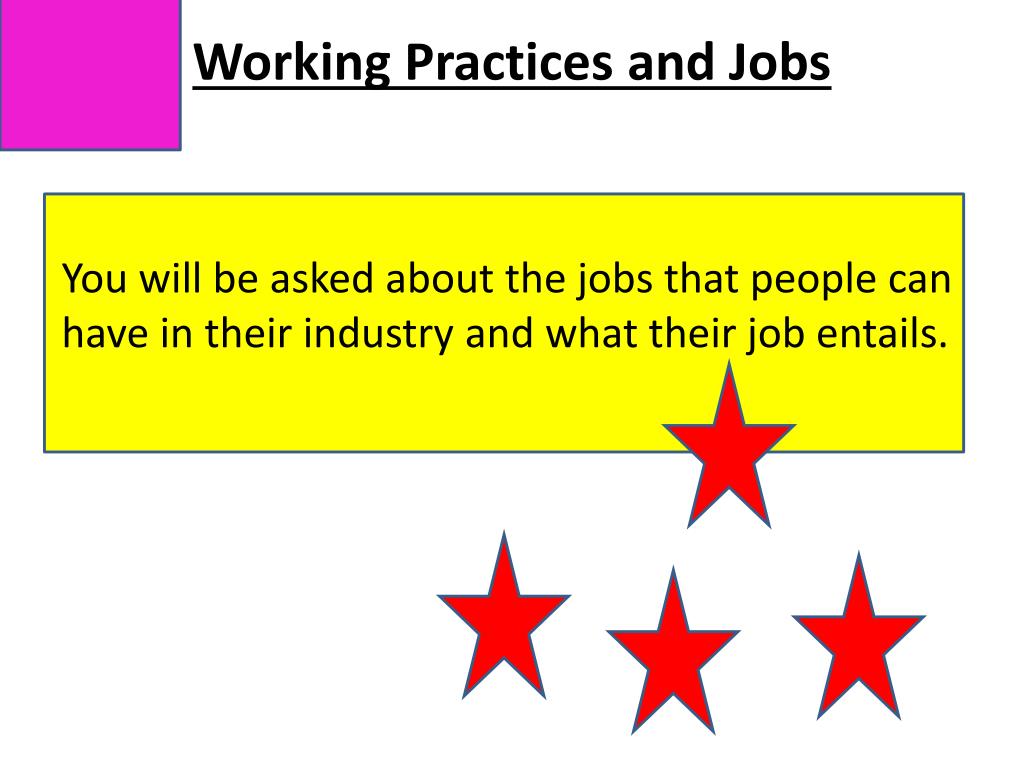 Working Practices and Jobs

You will be asked about the jobs that people can have in their industry and what their job entails.